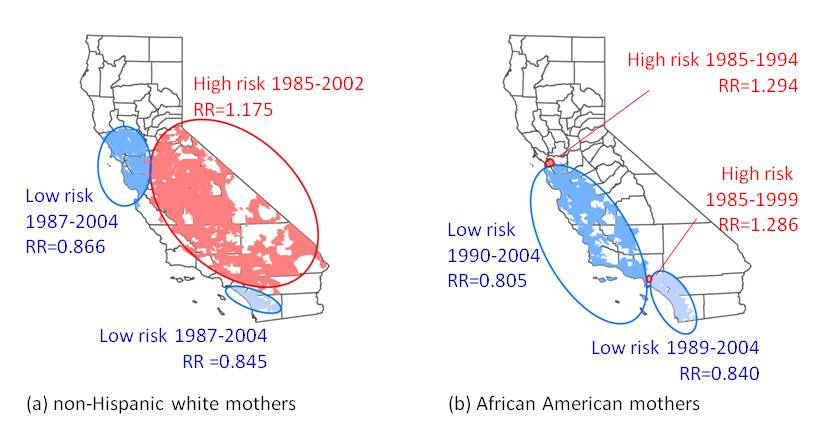 High risk 1985-2002
RR=1.175

Low risk
1987-2004
RR=0.866

Low risk 1987-2004
RR =0.845

(a) non-Hispanic white mothers

High risk 1985-1994
RR=1.294

High risk
1985-1999
RR=1.286

Low risk
1990-2004
RR=0.805

Low risk 1989-2004
RR=0.840

(b) African American mothers